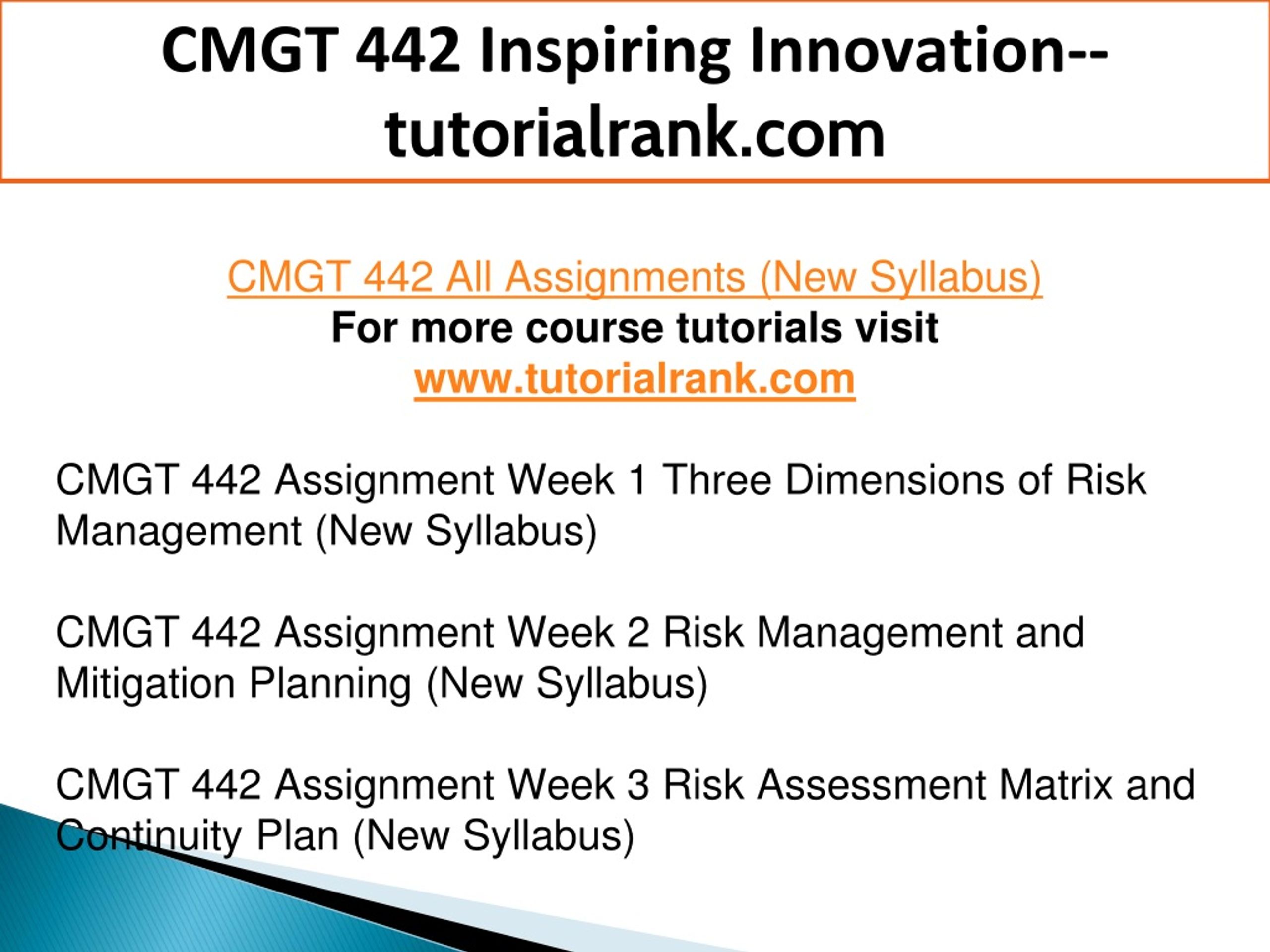 CMGT 442 Inspiring Innovation--tutorialrank.com

CMGT 442 All Assignments (New Syllabus)
For more course tutorials visit
www.tutorialrank.com

CMGT 442 Assignment Week 1 Three Dimensions of Risk Management (New Syllabus)

CMGT 442 Assignment Week 2 Risk Management and Mitigation Planning (New Syllabus)

CMGT 442 Assignment Week 3 Risk Assessment Matrix and Continuity Plan (New Syllabus)